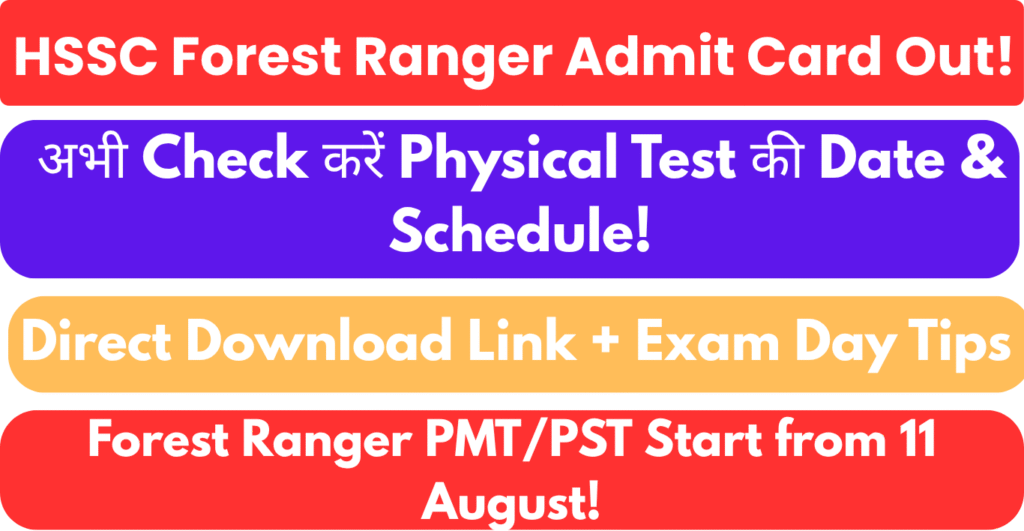 HSSC Forest Ranger Admit Card Out!

अभी Check करें Physical Test की Date & Schedule!

Direct Download Link + Exam Day Tips

Forest Ranger PMT/PST Start from 11 August!